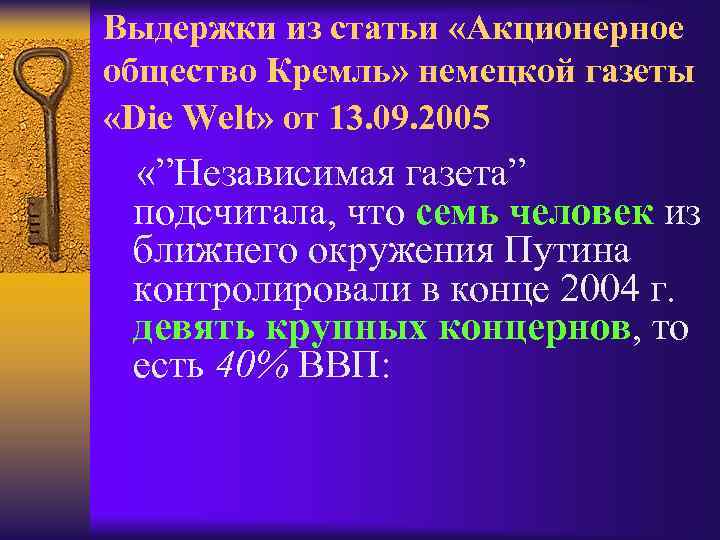 Выдержки из статьи «Акционерное общество Кремль» немецкой газеты «Die Welt» от 13.09.2005

«”Независимая газета” подсчитала, что семь человек из ближнего окружения Путина контролировали в конце 2004 г. девять крупных концернов, то есть 40% ВВП: